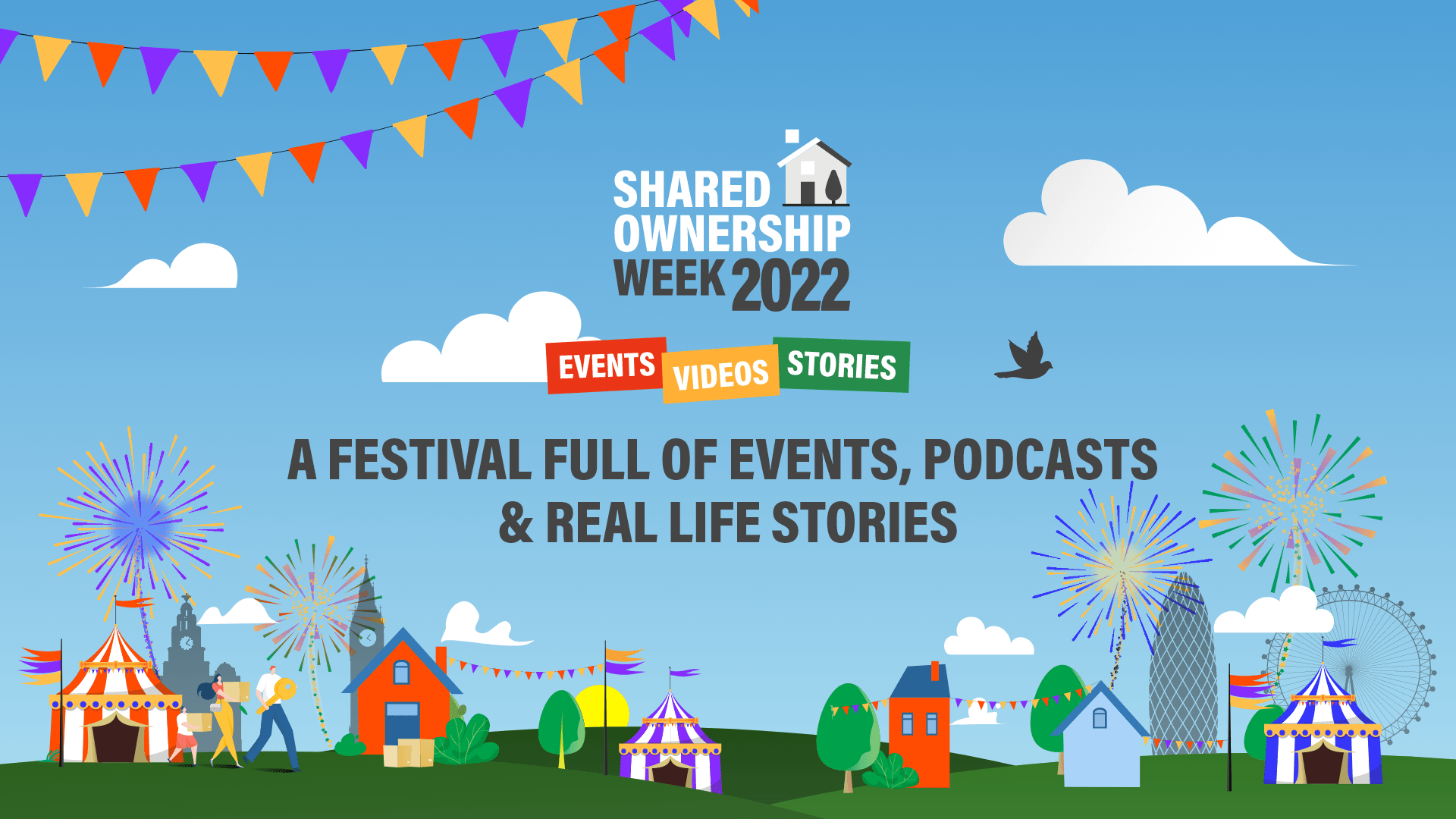 SHARED OWNERSHIP WEEK 2022

EVENTS VIDEOS STORIES

A FESTIVAL FULL OF EVENTS, PODCASTS & REAL LIFE STORIES